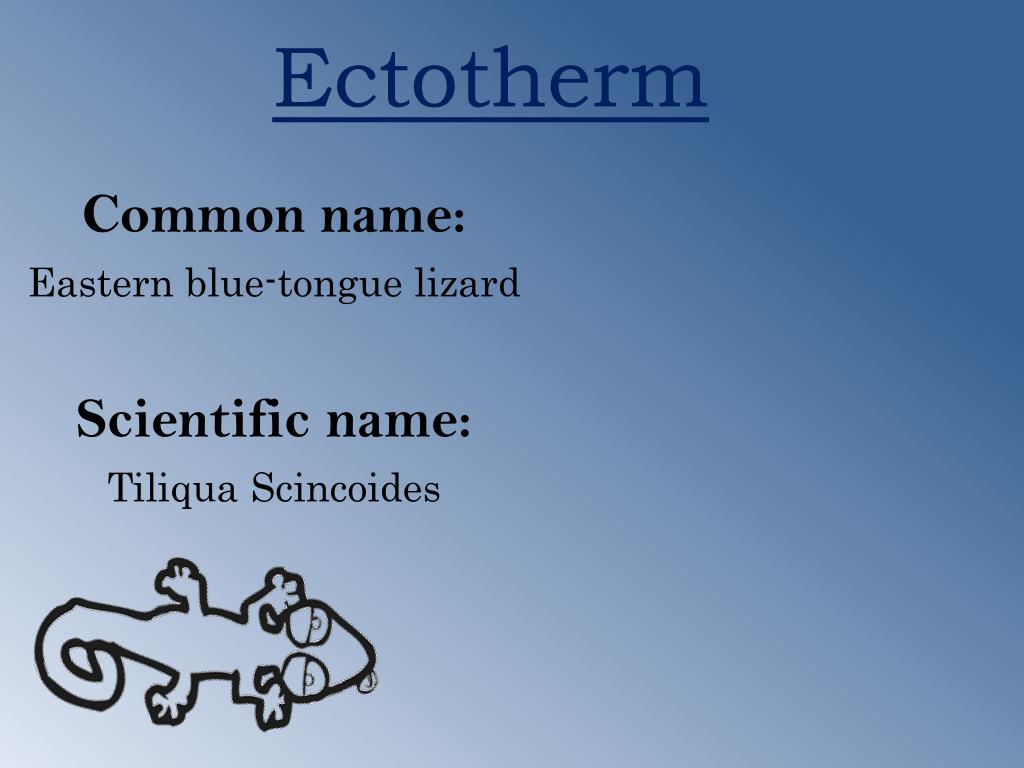 Ectotherm

Common name:

Eastern blue-tongue lizard

Scientific name:

Tiliqua Scincoides